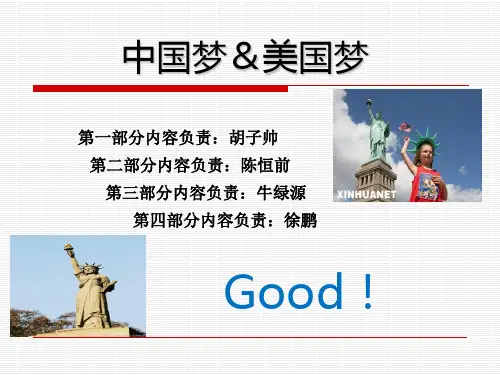 中国梦＆美国梦

第一部分内容负责：胡子帅

第二部分内容负责：陈恒前

第三部分内容负责：牛绿源

第四部分内容负责：徐鹏

XINHUANET

Good！